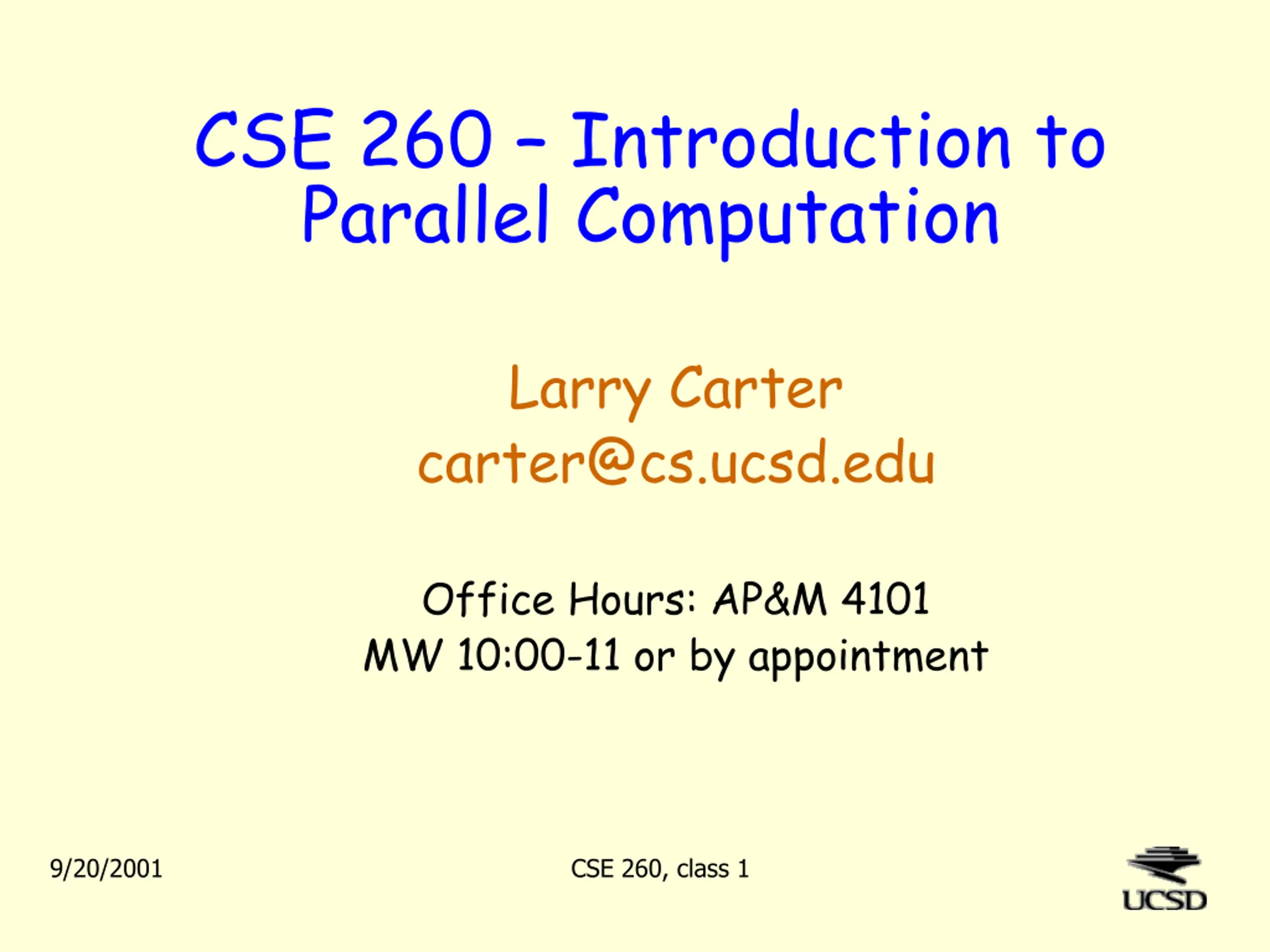 CSE 260 – Introduction to Parallel Computation

Larry Carter
carter@cs.ucsd.edu

Office Hours: AP&M 4101
MW 10:00-11 or by appointment

9/20/2001

CSE 260, class 1

UCSD